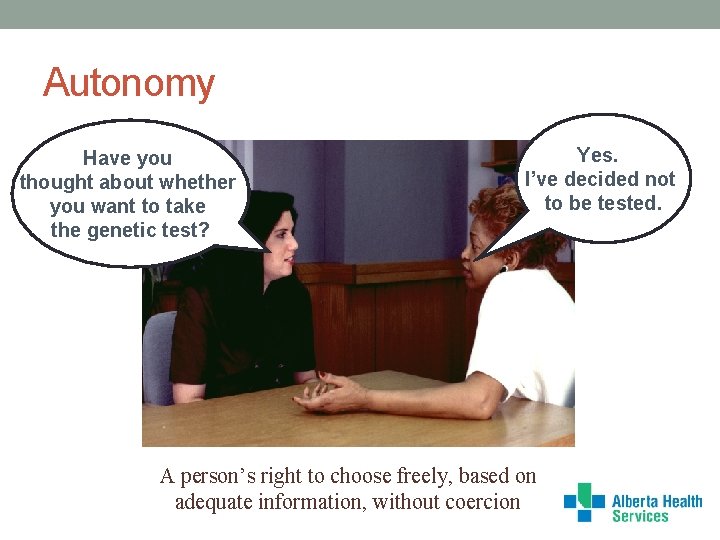 Autonomy

Have you thought about whether you want to take the genetic test?

Yes. I've decided not to be tested.

A person's right to choose freely, based on adequate information, without coercion

Alberta Health Services